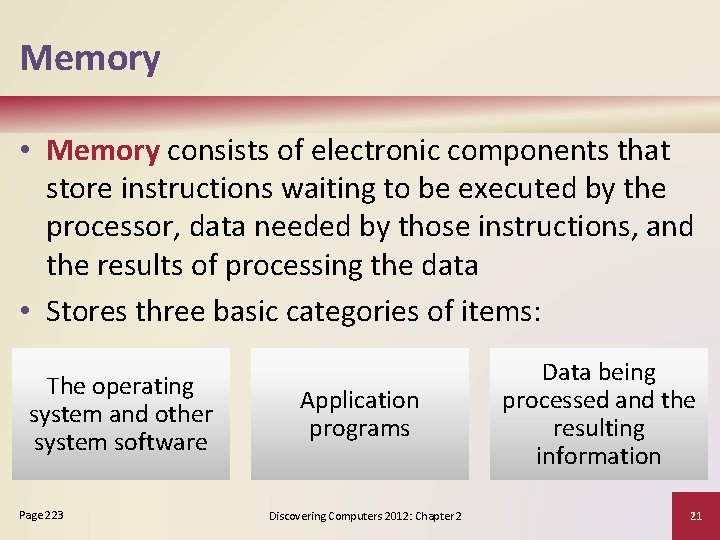 Memory

• Memory consists of electronic components that store instructions waiting to be executed by the processor, data needed by those instructions, and the results of processing the data
• Stores three basic categories of items:

The operating system and other system software

Application programs

Data being processed and the resulting information

Page 223

Discovering Computers 2012: Chapter 2

21